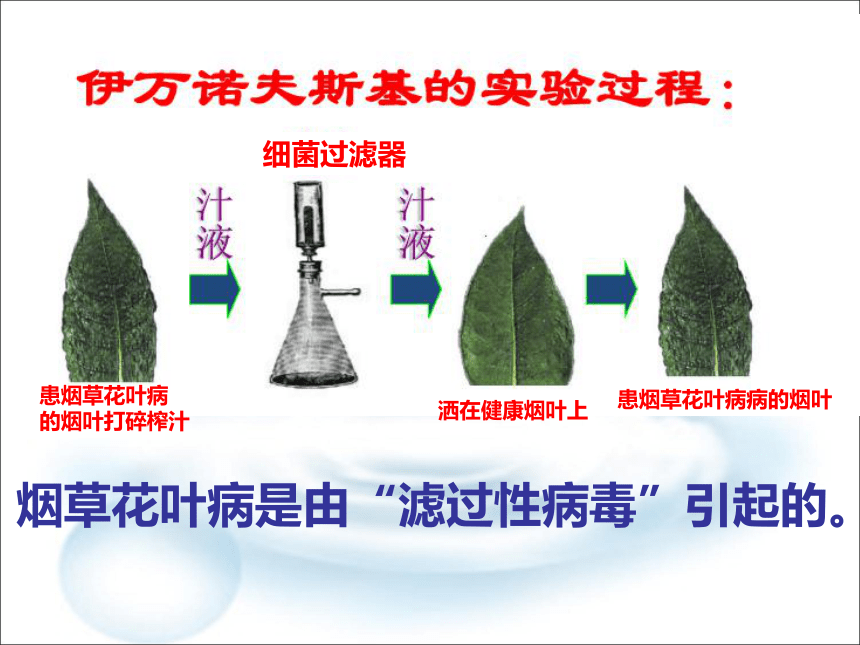 伊万诺夫斯基的实验过程：

细菌过滤器

汁液

汁液

患烟草花叶病的烟叶打碎榨汁

洒在健康烟叶上

患烟草花叶病病的烟叶

烟草花叶病是由“滤过性病毒”引起的。